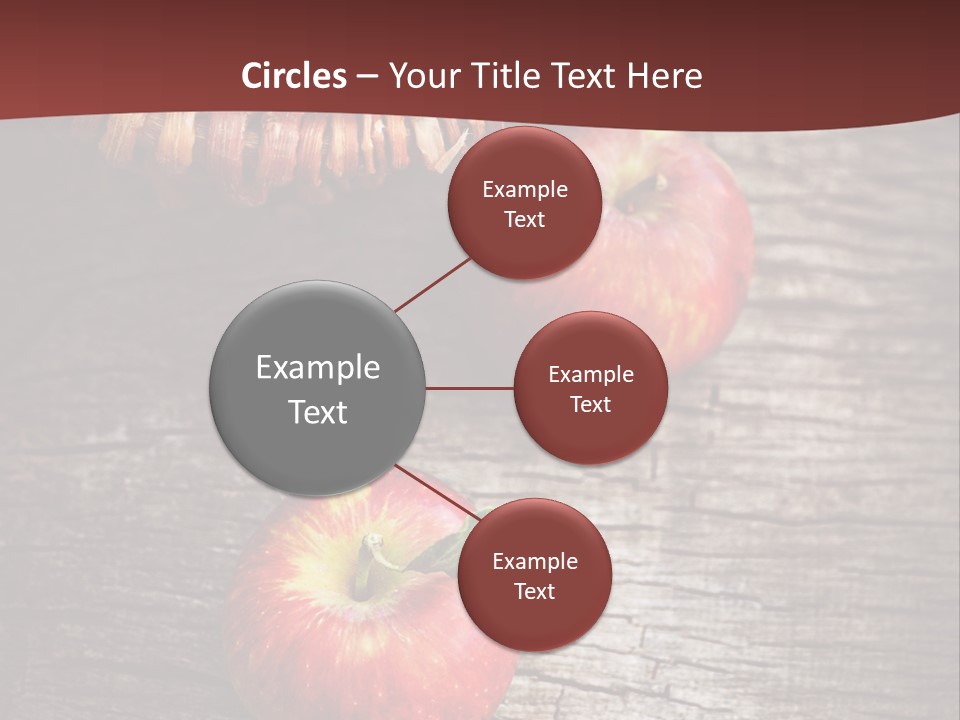 Circles – Your Title Text Here

Example Text

Example Text

Example Text

Example Text